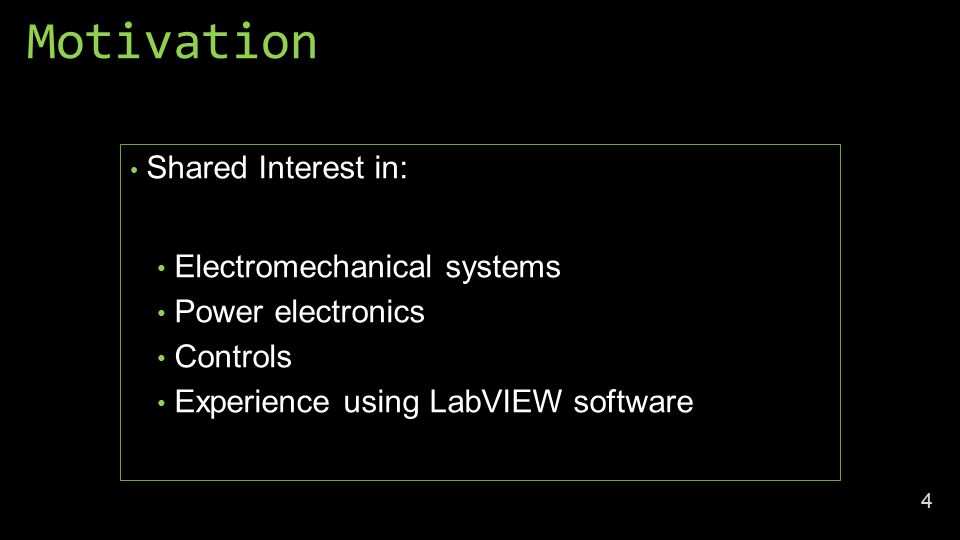 Motivation

• Shared Interest in:

• Electromechanical systems
• Power electronics
• Controls
• Experience using LabVIEW software

4